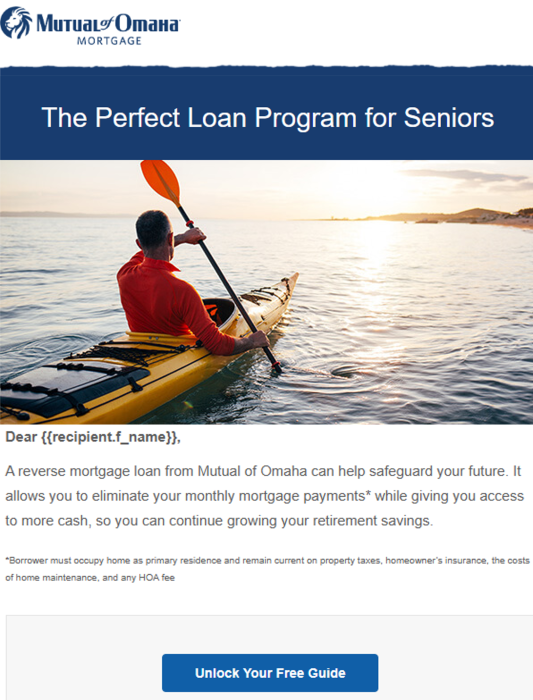 Mutual of Omaha
MORTGAGE

The Perfect Loan Program for Seniors

Dear {{recipient.f_name}},

A reverse mortgage loan from Mutual of Omaha can help safeguard your future. It allows you to eliminate your monthly mortgage payments* while giving you access to more cash, so you can continue growing your retirement savings.

*Borrower must occupy home as primary residence and remain current on property taxes, homeowner's insurance, the costs of home maintenance, and any HOA fee

Unlock Your Free Guide